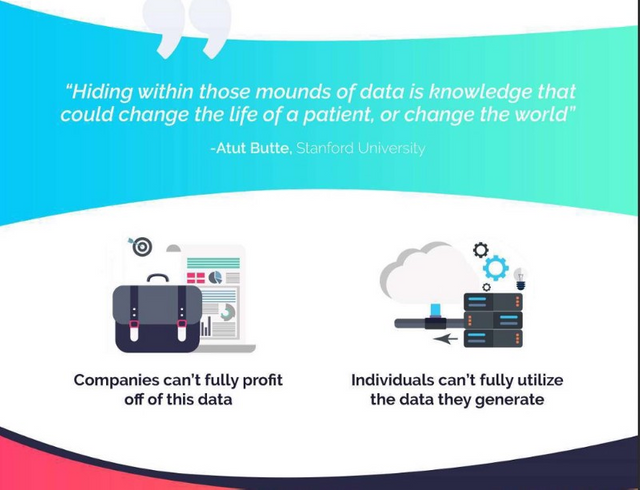 "Hiding within those mounds of data is knowledge that could change the life of a patient, or change the world"

-Atut Butte, Stanford University

Companies can't fully profit off of this data

Individuals can't fully utilize the data they generate